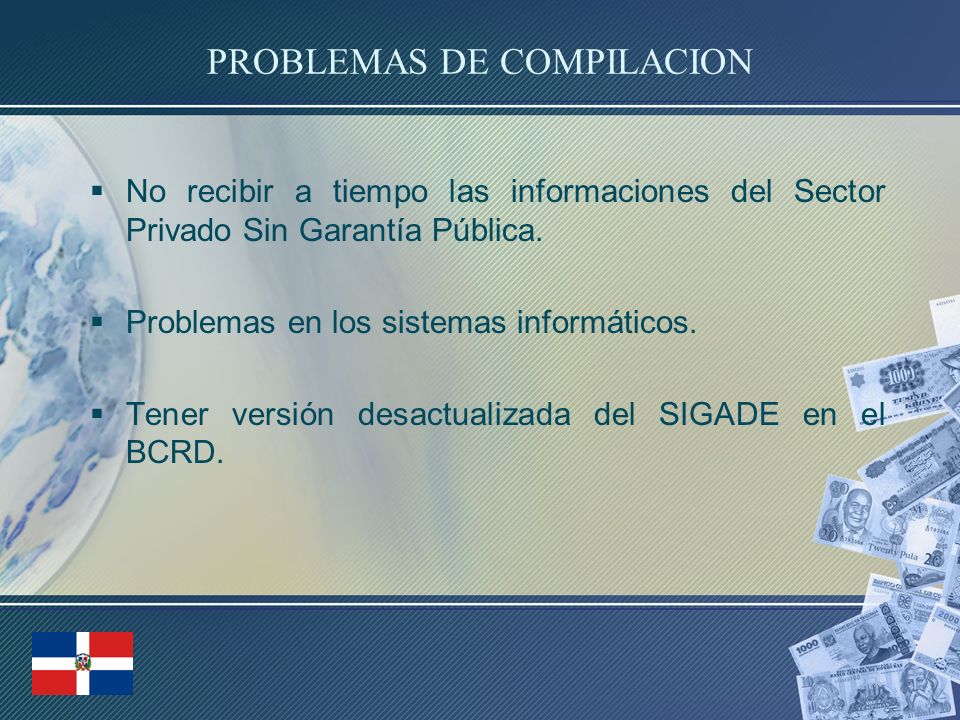 PROBLEMAS DE COMPILACION

▪ No recibir a tiempo las informaciones del Sector Privado Sin Garantía Pública.

▪ Problemas en los sistemas informáticos.

▪ Tener versión desactualizada del SIGADE en el BCRD.

26